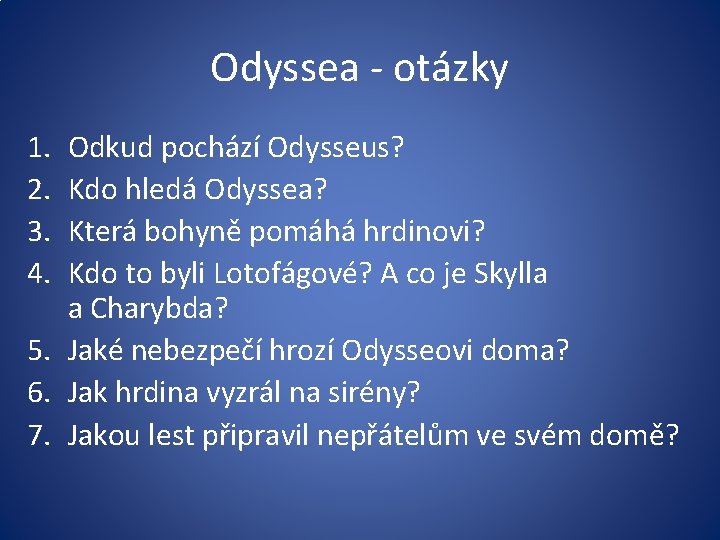 Odyssea - otázky

1. Odkud pochází Odysseus?
2. Kdo hledá Odyssea?
3. Která bohyně pomáhá hrdinovi?
4. Kdo to byli Lotofágové? A co je Skylla a Charybda?
5. Jaké nebezpečí hrozí Odysseovi doma?
6. Jak hrdina vyzrál na sirény?
7. Jakou lest připravil nepřátelům ve svém domě?